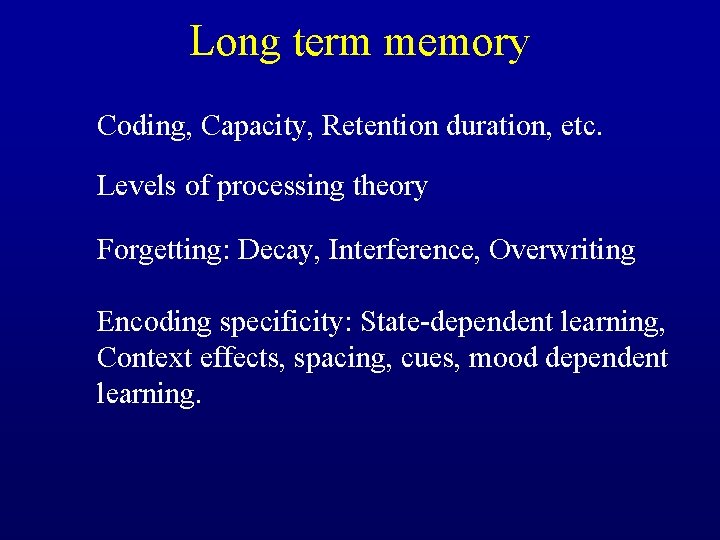 Long term memory

Coding, Capacity, Retention duration, etc.

Levels of processing theory

Forgetting: Decay, Interference, Overwriting

Encoding specificity: State-dependent learning, Context effects, spacing, cues, mood dependent learning.